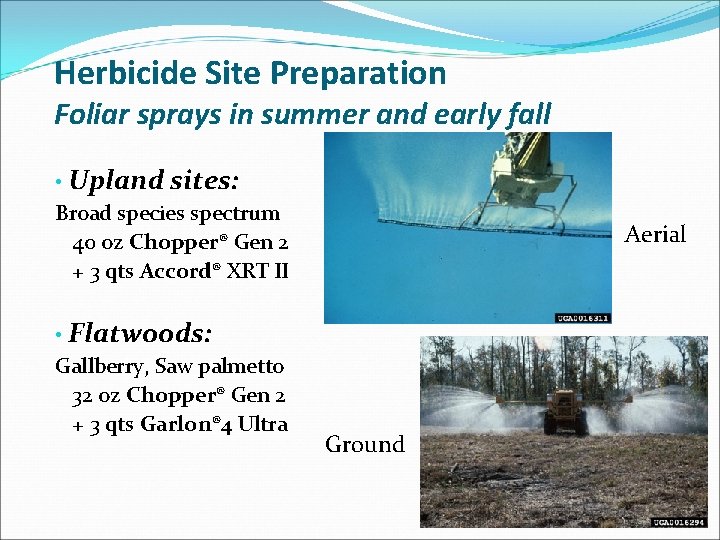 Herbicide Site Preparation
Foliar sprays in summer and early fall

• Upland sites:
Broad species spectrum
40 oz Chopper® Gen 2
+ 3 qts Accord® XRT II

• Flatwoods:
Gallberry, Saw palmetto
32 oz Chopper® Gen 2
+ 3 qts Garlon®4 Ultra

UGA0016311
Aerial

Ground
UGA0016294